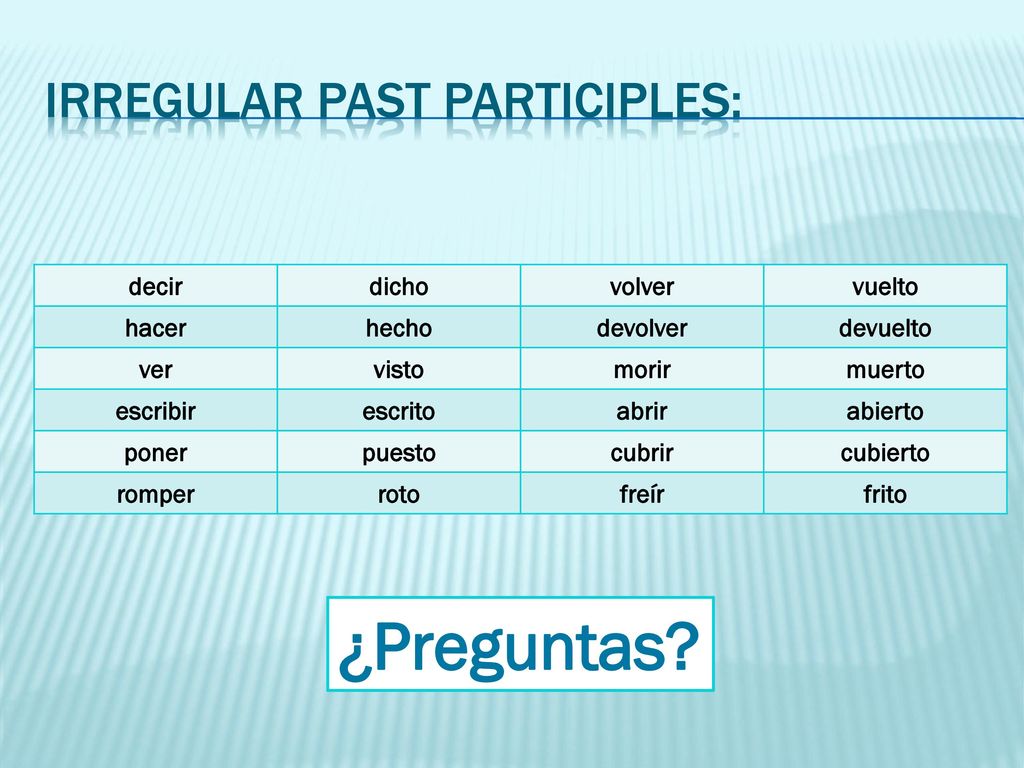 IRREGULAR PAST PARTICIPLES:

| decir | dicho | volver | vuelto |
|---|---|---|---|
| hacer | hecho | devolver | devuelto |
| ver | visto | morir | muerto |
| escribir | escrito | abrir | abierto |
| poner | puesto | cubrir | cubierto |
| romper | roto | freír | frito |

¿Preguntas?